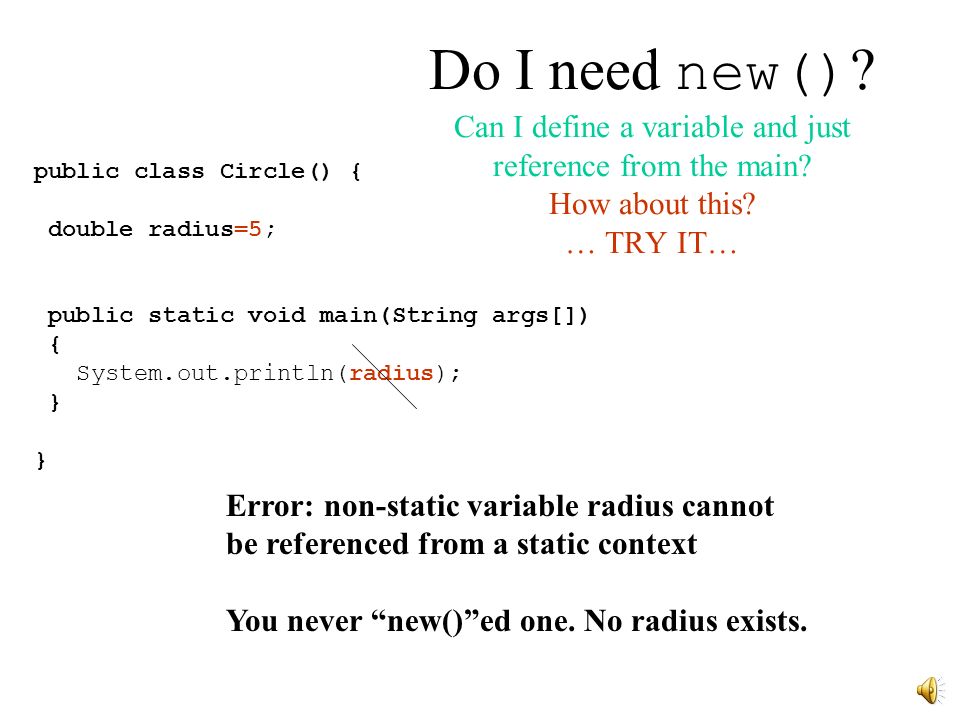 Do I need new()?

Can I define a variable and just reference from the main?
How about this?
… TRY IT…

public class Circle() {

double radius=5;

public static void main(String args[])
{
System.out.println(radius);
}

}

Error: non-static variable radius cannot be referenced from a static context

You never “new()”ed one. No radius exists.